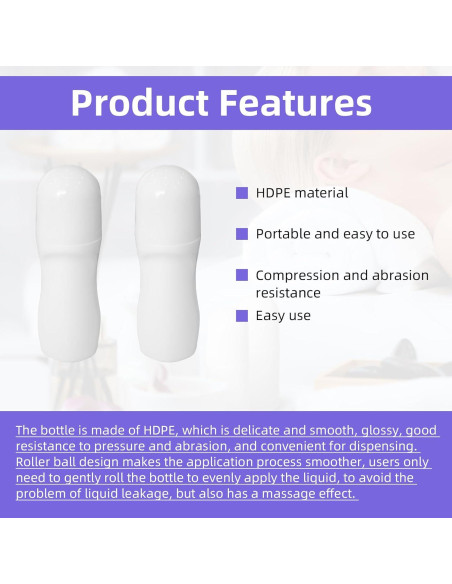 Product Features

HDPE material

Portable and easy to use

Compression and abrasion resistance

Easy use

The bottle is made of HDPE, which is delicate and smooth, glossy, good resistance to pressure and abrasion, and convenient for dispensing. Roller ball design makes the application process smoother, users only need to gently roll the bottle to evenly apply the liquid, to avoid the problem of liquid leakage, but also has a massage effect.